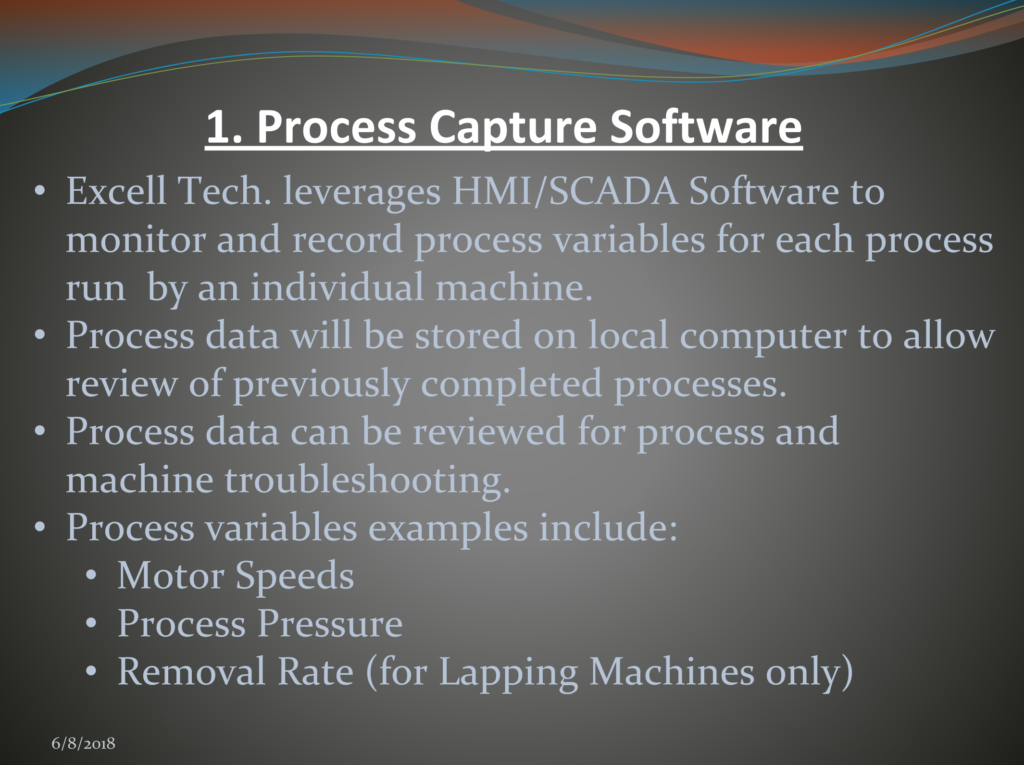 1. Process Capture Software

• Excell Tech. leverages HMI/SCADA Software to monitor and record process variables for each process run by an individual machine.
• Process data will be stored on local computer to allow review of previously completed processes.
• Process data can be reviewed for process and machine troubleshooting.
• Process variables examples include:
  • Motor Speeds
  • Process Pressure
  • Removal Rate (for Lapping Machines only)

6/8/2018